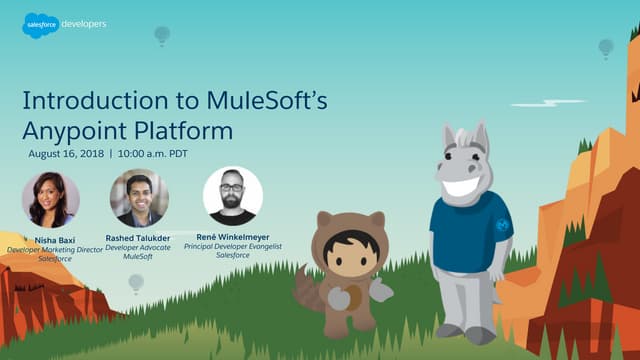 salesforce developers

Introduction to MuleSoft's Anypoint Platform

August 16, 2018 | 10:00 a.m. PDT

Nisha Baxi
Developer Marketing Director
Salesforce

Rashed Talukder
Developer Advocate
MuleSoft

René Winkelmeyer
Principal Developer Evangelist
Salesforce